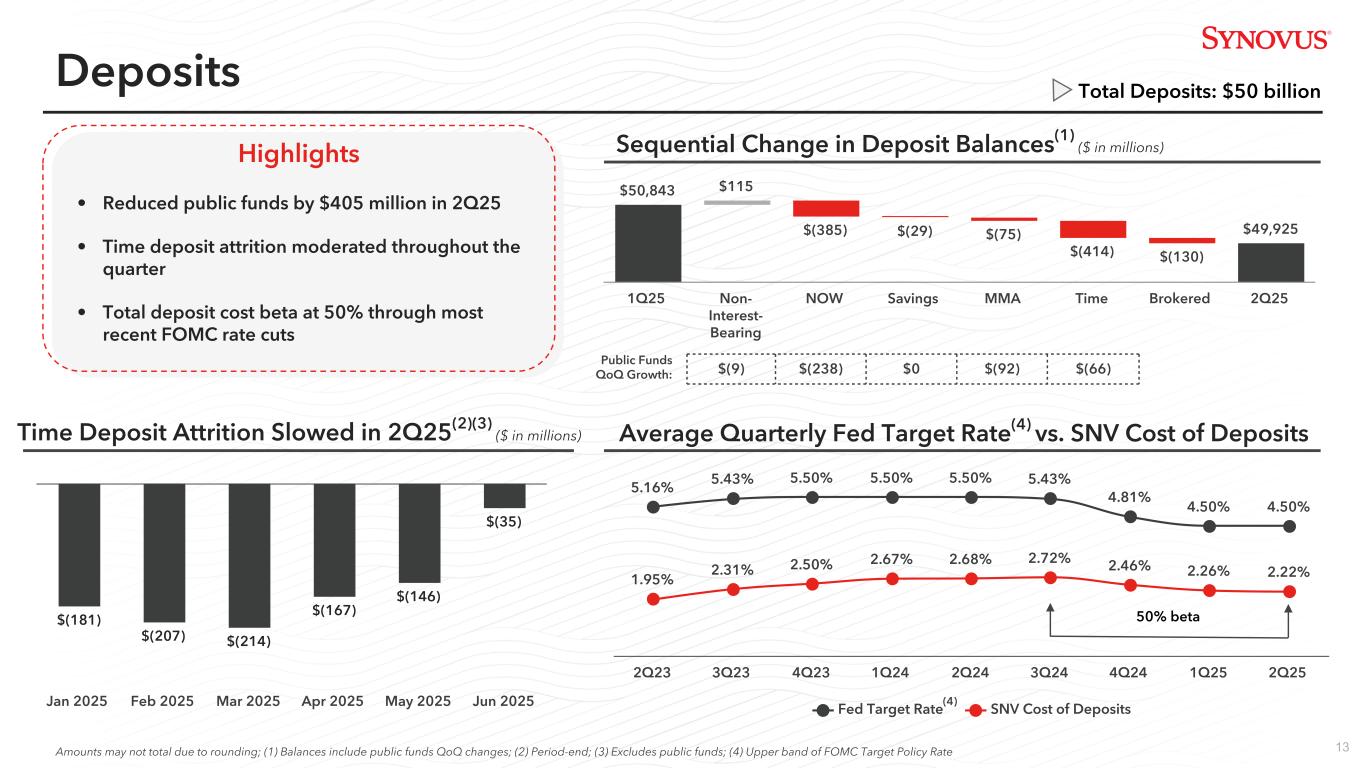 SYNOVUS®

Deposits

Total Deposits: $50 billion

Highlights

• Reduced public funds by $405 million in 2Q25

• Time deposit attrition moderated throughout the quarter

• Total deposit cost beta at 50% through most recent FOMC rate cuts

Sequential Change in Deposit Balances$^{(1)}$ ($ in millions)

$50,843 $115 $(385) $(29) $(75) $(414) $(130) $49,925

1Q25 Non-Interest-Bearing NOW Savings MMA Time Brokered 2Q25

Public Funds QoQ Growth: $(9) $(238) $0 $(92) $(66)

Time Deposit Attrition Slowed in 2Q25$^{(2)(3)}$ ($ in millions)

$(181) $(207) $(214) $(167) $(146) $(35)

Jan 2025 Feb 2025 Mar 2025 Apr 2025 May 2025 Jun 2025

Average Quarterly Fed Target Rate$^{(4)}$ vs. SNV Cost of Deposits

5.16% 5.43% 5.50% 5.50% 5.50% 5.43% 4.81% 4.50% 4.50%

1.95% 2.31% 2.50% 2.67% 2.68% 2.72% 2.46% 2.26% 2.22%

50% beta

2Q23 3Q23 4Q23 1Q24 2Q24 3Q24 4Q24 1Q25 2Q25

Fed Target Rate$^{(4)}$ SNV Cost of Deposits

Amounts may not total due to rounding; (1) Balances include public funds QoQ changes; (2) Period-end; (3) Excludes public funds; (4) Upper band of FOMC Target Policy Rate

13